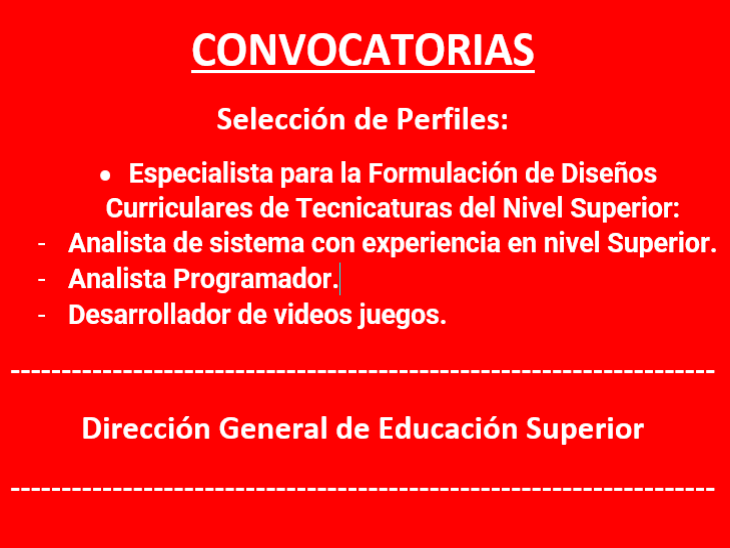 CONVOCATORIAS

Selección de Perfiles:

• Especialista para la Formulación de Diseños Curriculares de Tecnicaturas del Nivel Superior:
- Analista de sistema con experiencia en nivel Superior.
- Analista Programador.
- Desarrollador de videos juegos.

------------------------------------------------------------

Dirección General de Educación Superior

------------------------------------------------------------